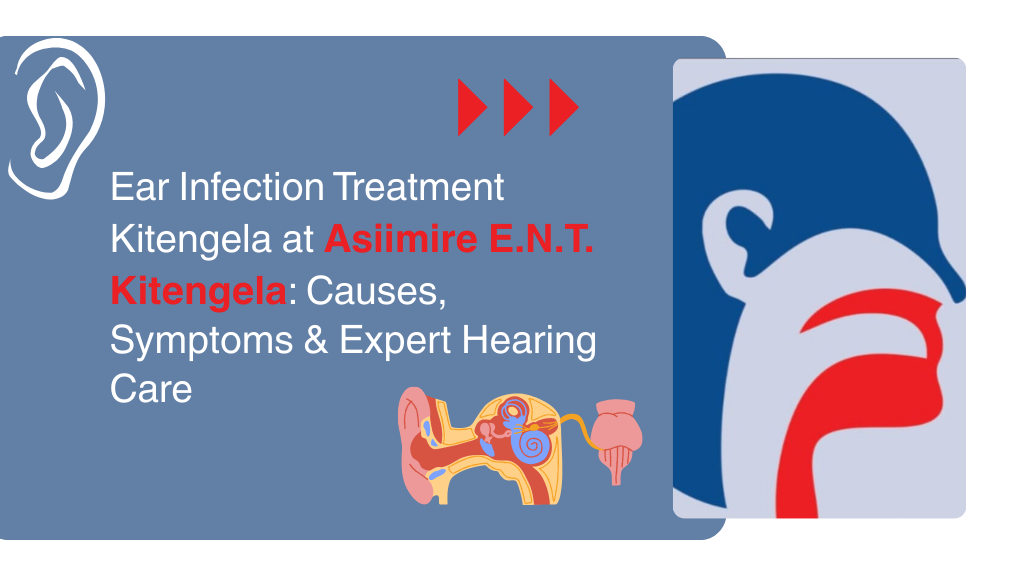 Ear Infection Treatment Kitengela at Asiimire E.N.T. Kitengela: Causes, Symptoms & Expert Hearing Care